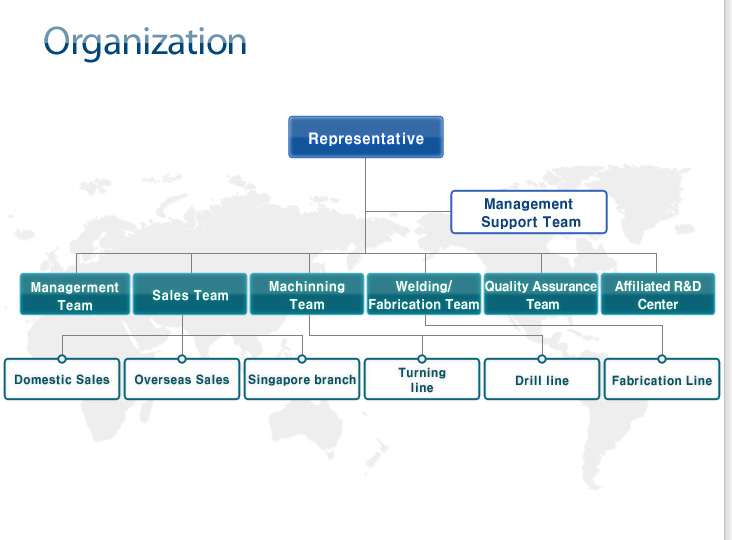 Organization

Representative

Management Support Team

Managerment Team

Sales Team

Machinning Team

Welding/ Fabrication Team

Quality Assurance Team

Affiliated R&D Center

Domestic Sales

Overseas Sales

Singapore branch

Turning line

Drill line

Fabrication Line